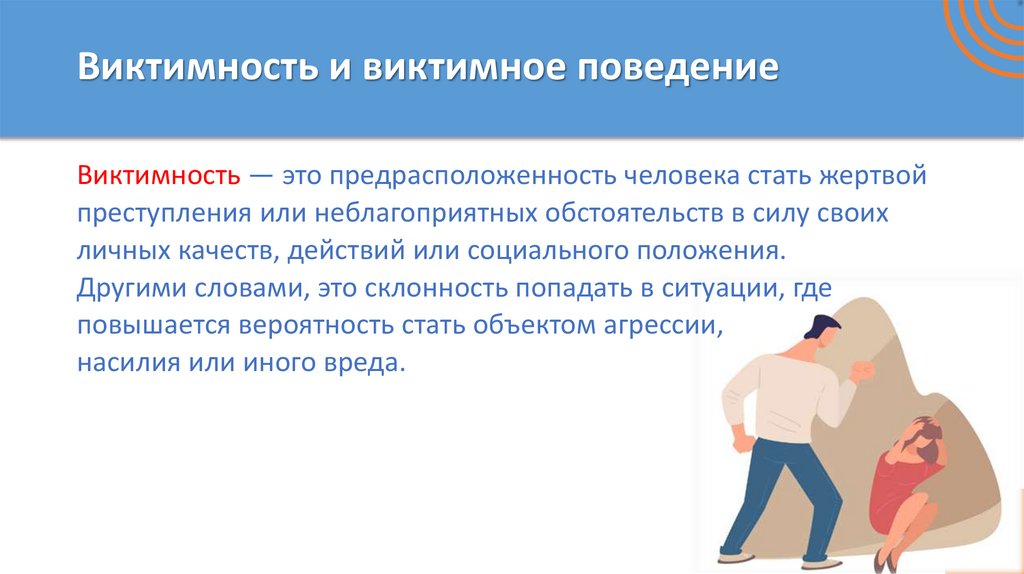 Виктимность и виктимное поведение

Виктимность — это предрасположенность человека стать жертвой преступления или неблагоприятных обстоятельств в силу своих личных качеств, действий или социального положения. Другими словами, это склонность попадать в ситуации, где повышается вероятность стать объектом агрессии, насилия или иного вреда.